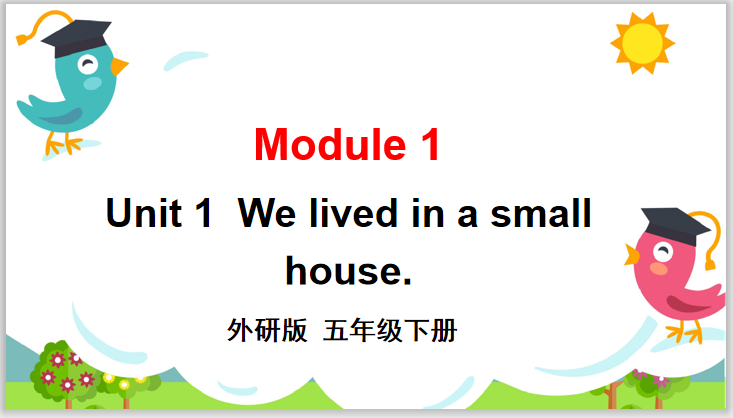 Module 1

Unit 1 We lived in a small house.

外研版 五年级下册